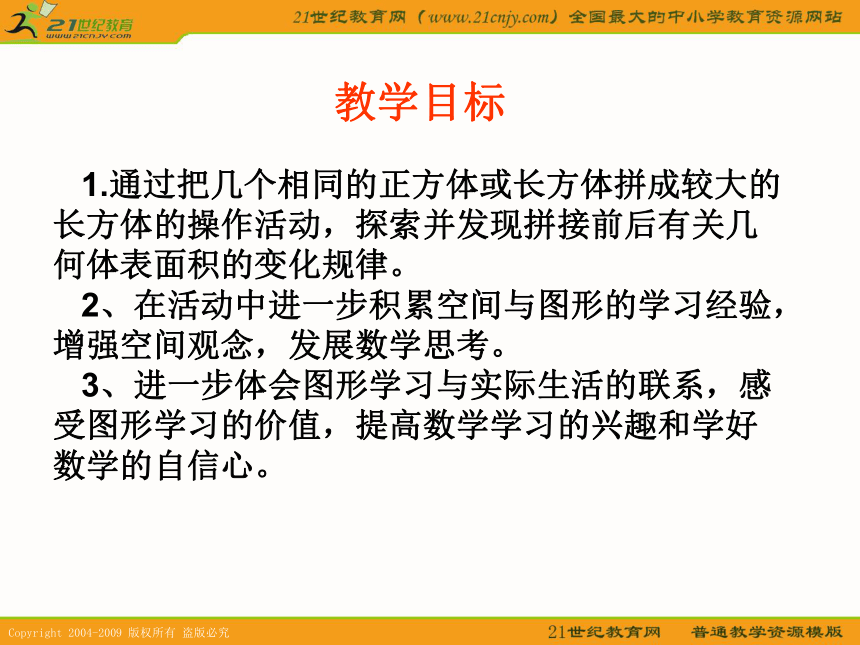 21世纪教育
www.21cnjy.com

21世纪教育网（www.21cnjy.com）全国最大的中小学教育资源网站

教学目标

1.通过把几个相同的正方体或长方体拼成较大的长方体的操作活动，探索并发现拼接前后有关几何体表面积的变化规律。

2、在活动中进一步积累空间与图形的学习经验，增强空间观念，发展数学思考。

3、进一步体会图形学习与实际生活的联系，感受图形学习的价值，提高数学学习的兴趣和学好数学的自信心。

Copyright 2004-2009 版权所有 盗版必究

21世纪教育网 普通教学资源模版